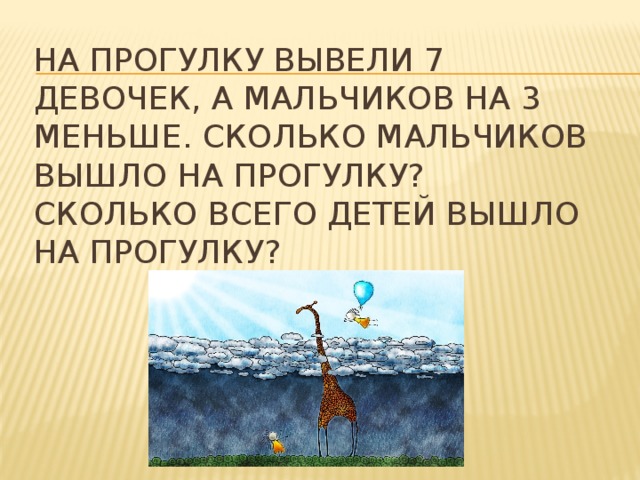 НА ПРОГУЛКУ ВЫВЕЛИ 7 ДЕВОЧЕК, А МАЛЬЧИКОВ НА 3 МЕНЬШЕ. СКОЛЬКО МАЛЬЧИКОВ ВЫШЛО НА ПРОГУЛКУ? СКОЛЬКО ВСЕГО ДЕТЕЙ ВЫШЛО НА ПРОГУЛКУ?